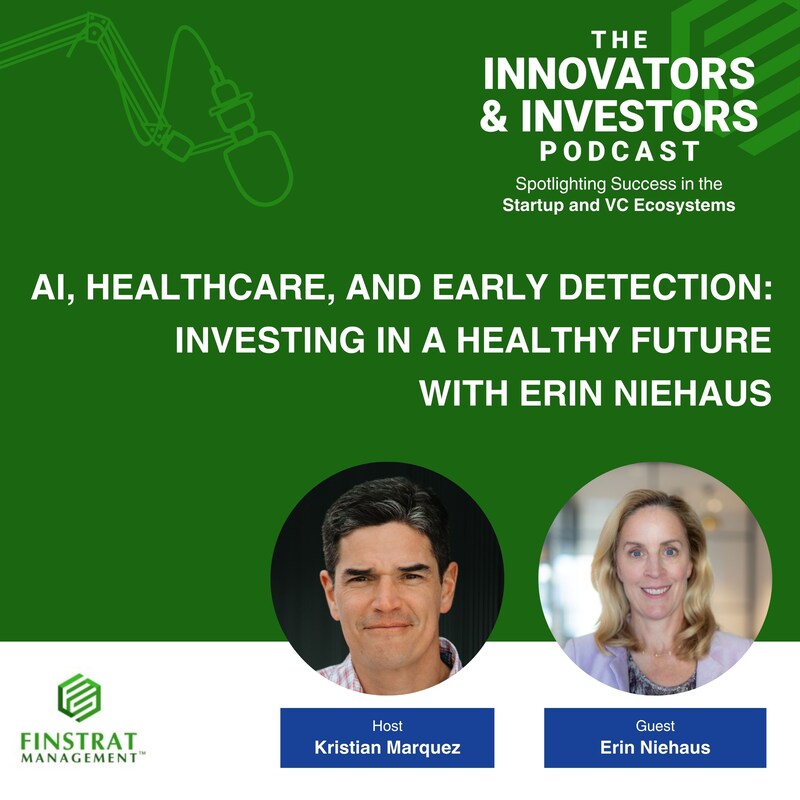 THE
INNOVATORS
& INVESTORS
PODCAST
Spotlighting Success in the
Startup and VC Ecosystems

AI, HEALTHCARE, AND EARLY DETECTION: INVESTING IN A HEALTHY FUTURE WITH ERIN NIEHAUS

FINSTRAT
MANAGEMENT™

Host
Kristian Marquez

Guest
Erin Niehaus